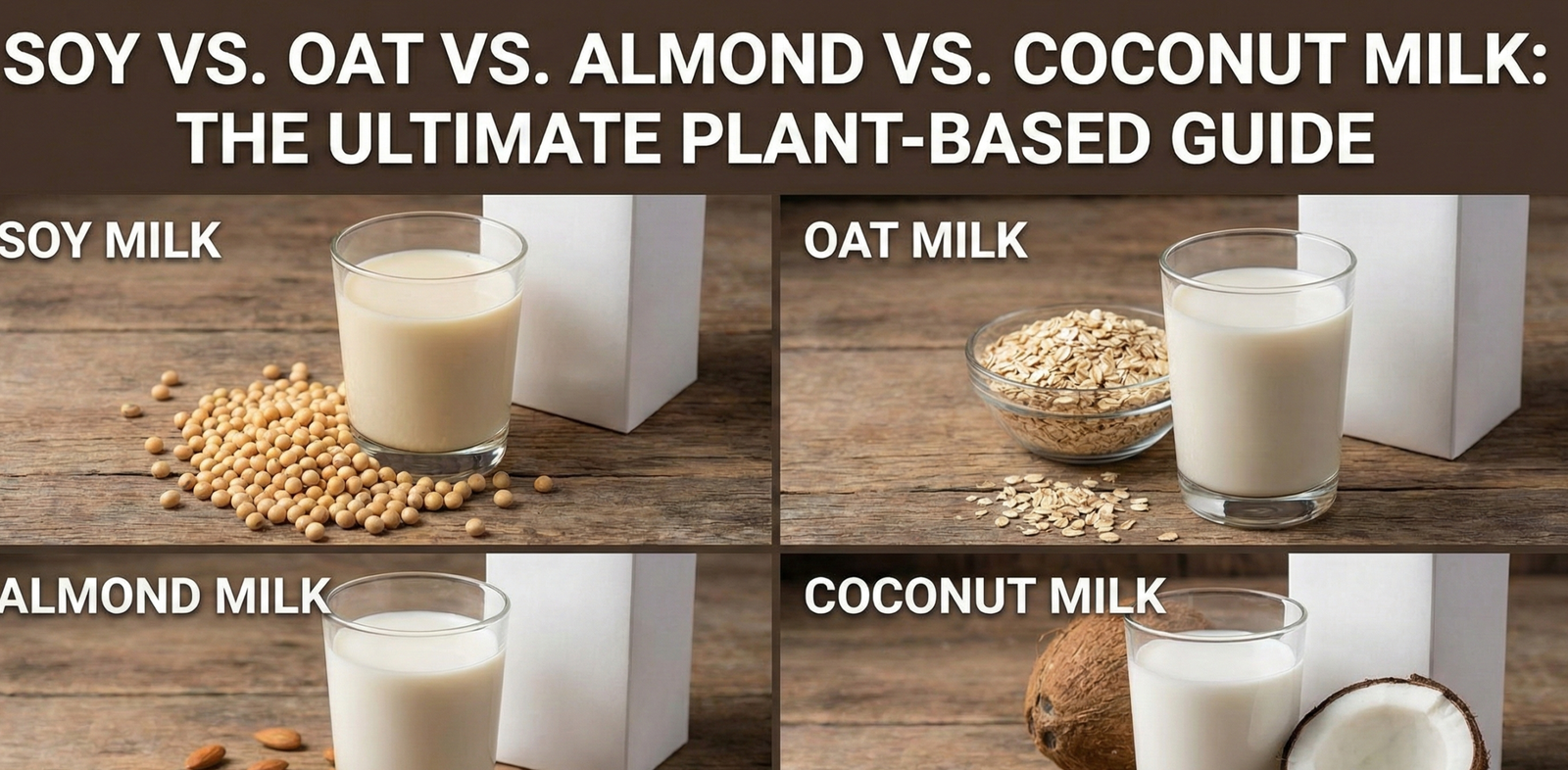 SOY VS. OAT VS. ALMOND VS. COCONUT MILK: THE ULTIMATE PLANT-BASED GUIDE

SOY MILK

OAT MILK

ALMOND MILK

COCONUT MILK